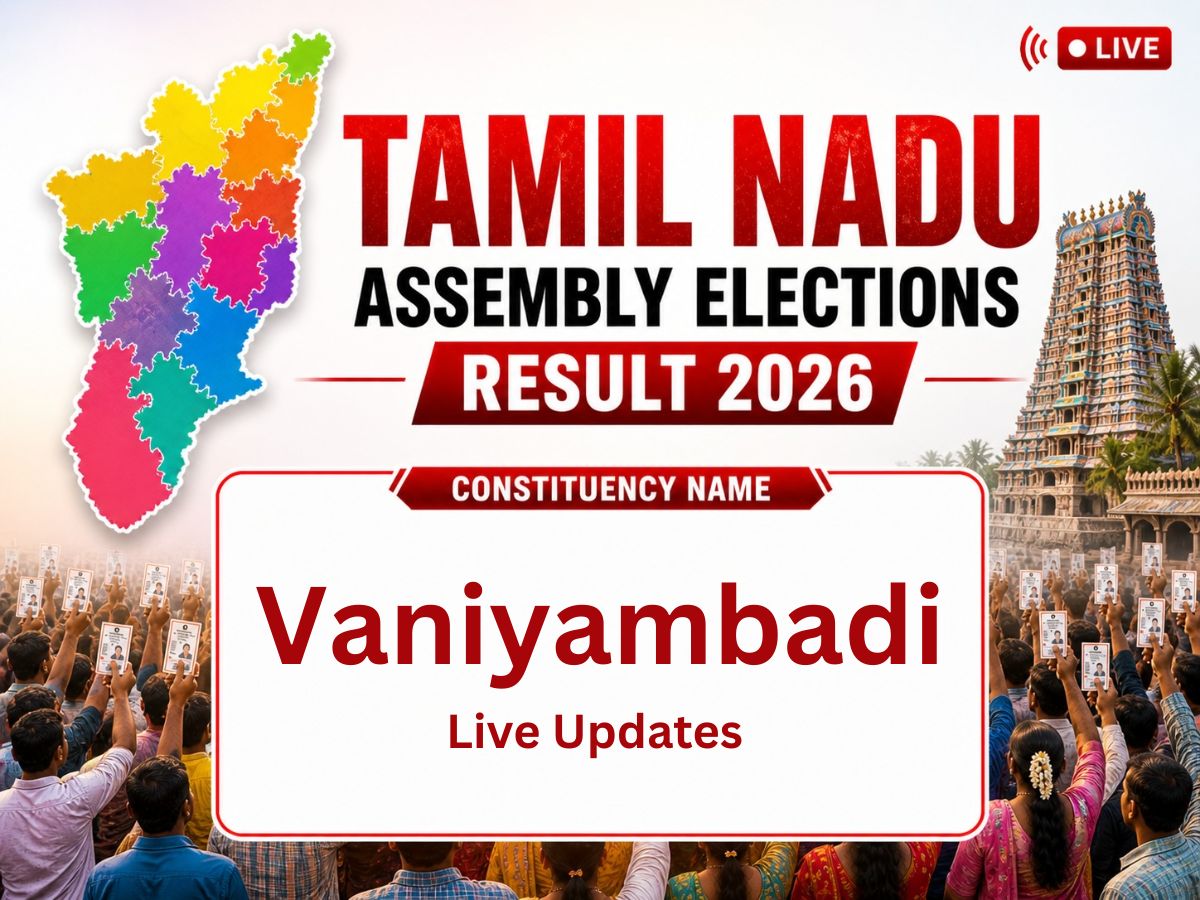 LIVE

TAMIL NADU
ASSEMBLY ELECTIONS
RESULT 2026

CONSTITUENCY NAME

Vaniyambadi
Live Updates